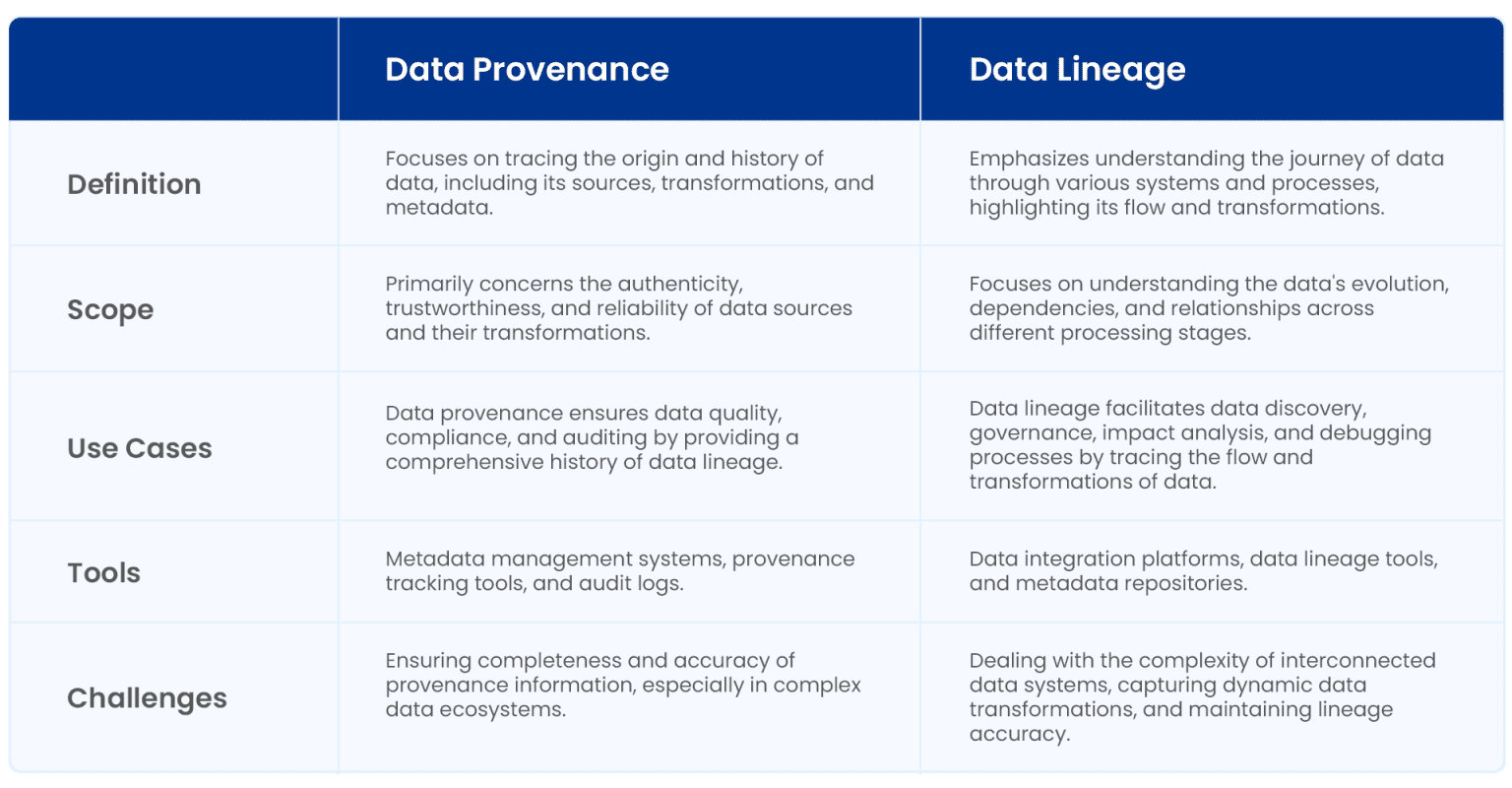 | | Data Provenance | Data Lineage |
|---|---|---|
| Definition | Focuses on tracing the origin and history of data, including its sources, transformations, and metadata. | Emphasizes understanding the journey of data through various systems and processes, highlighting its flow and transformations. |
| Scope | Primarily concerns the authenticity, trustworthiness, and reliability of data sources and their transformations. | Focuses on understanding the data's evolution, dependencies, and relationships across different processing stages. |
| Use Cases | Data provenance ensures data quality, compliance, and auditing by providing a comprehensive history of data lineage. | Data lineage facilitates data discovery, governance, impact analysis, and debugging processes by tracing the flow and transformations of data. |
| Tools | Metadata management systems, provenance tracking tools, and audit logs. | Data integration platforms, data lineage tools, and metadata repositories. |
| Challenges | Ensuring completeness and accuracy of provenance information, especially in complex data ecosystems. | Dealing with the complexity of interconnected data systems, capturing dynamic data transformations, and maintaining lineage accuracy. |